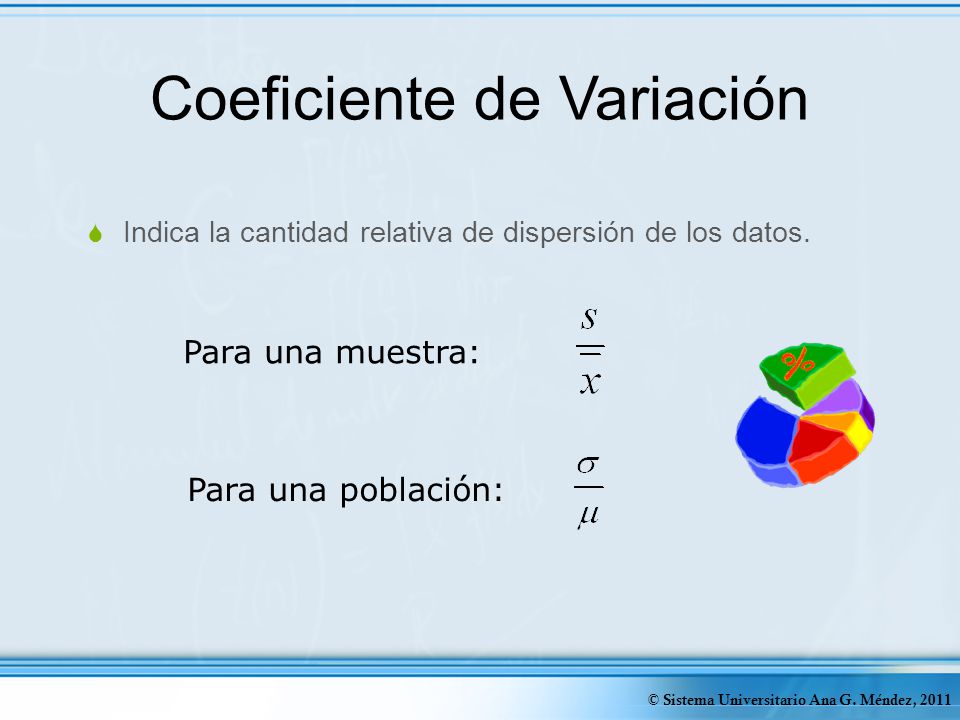 Coeficiente de Variación

Indica la cantidad relativa de dispersión de los datos.

Para una muestra: $\frac{s}{\bar{x}}$

Para una población: $\frac{\sigma}{\mu}$

%

© Sistema Universitario Ana G. Méndez, 2011